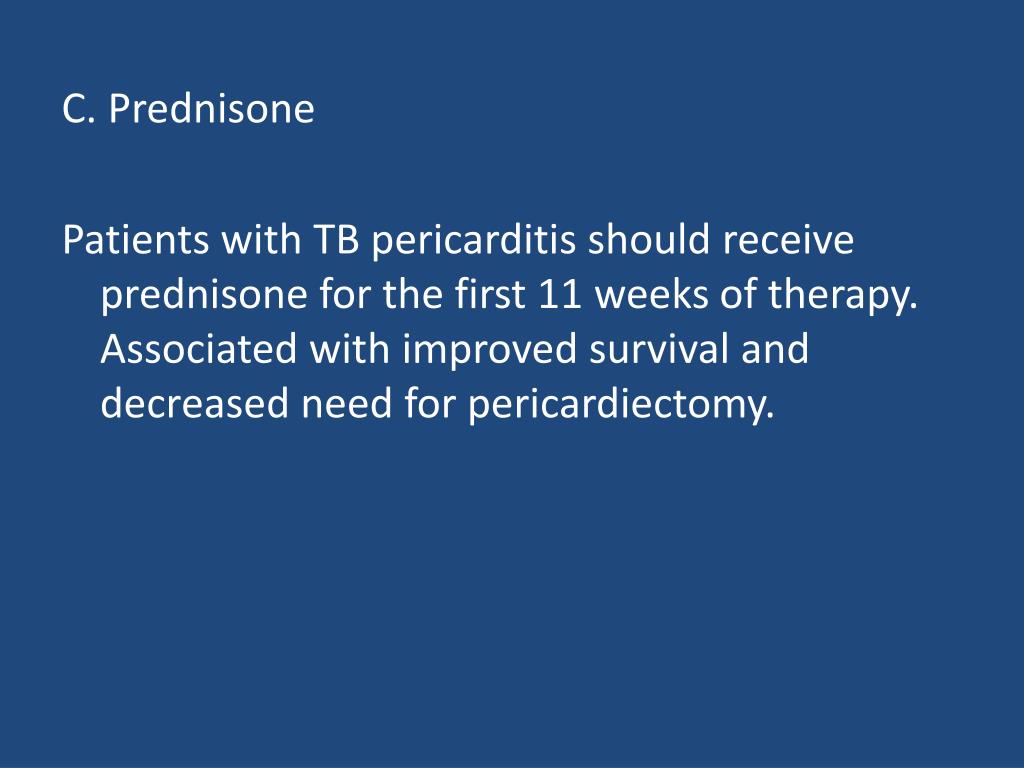 C. Prednisone

Patients with TB pericarditis should receive prednisone for the first 11 weeks of therapy. Associated with improved survival and decreased need for pericardiectomy.